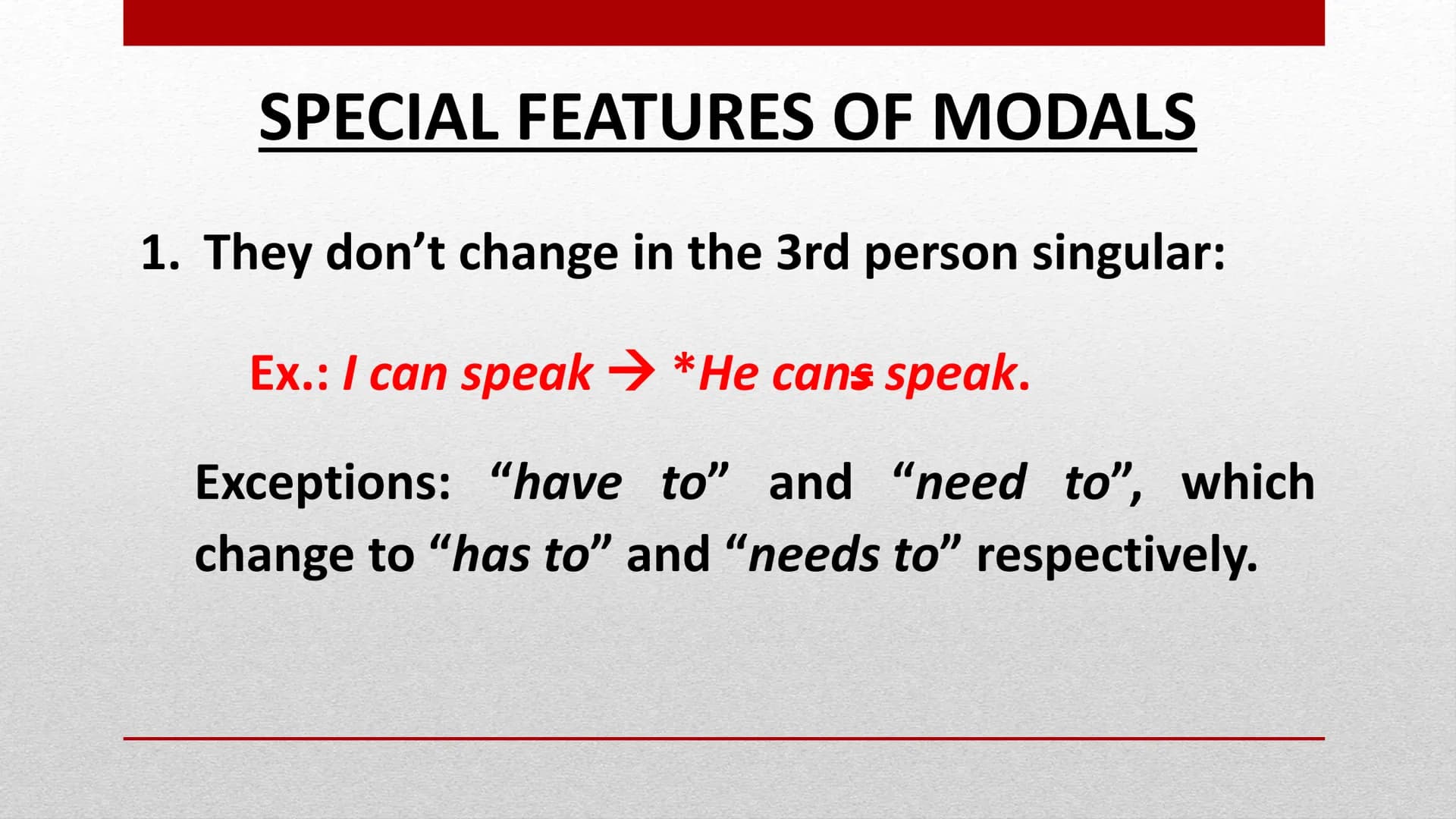 SPECIAL FEATURES OF MODALS

1. They don’t change in the 3rd person singular:

Ex.: I can speak → *He cans speak.

Exceptions: “have to” and “need to”, which change to “has to” and “needs to” respectively.